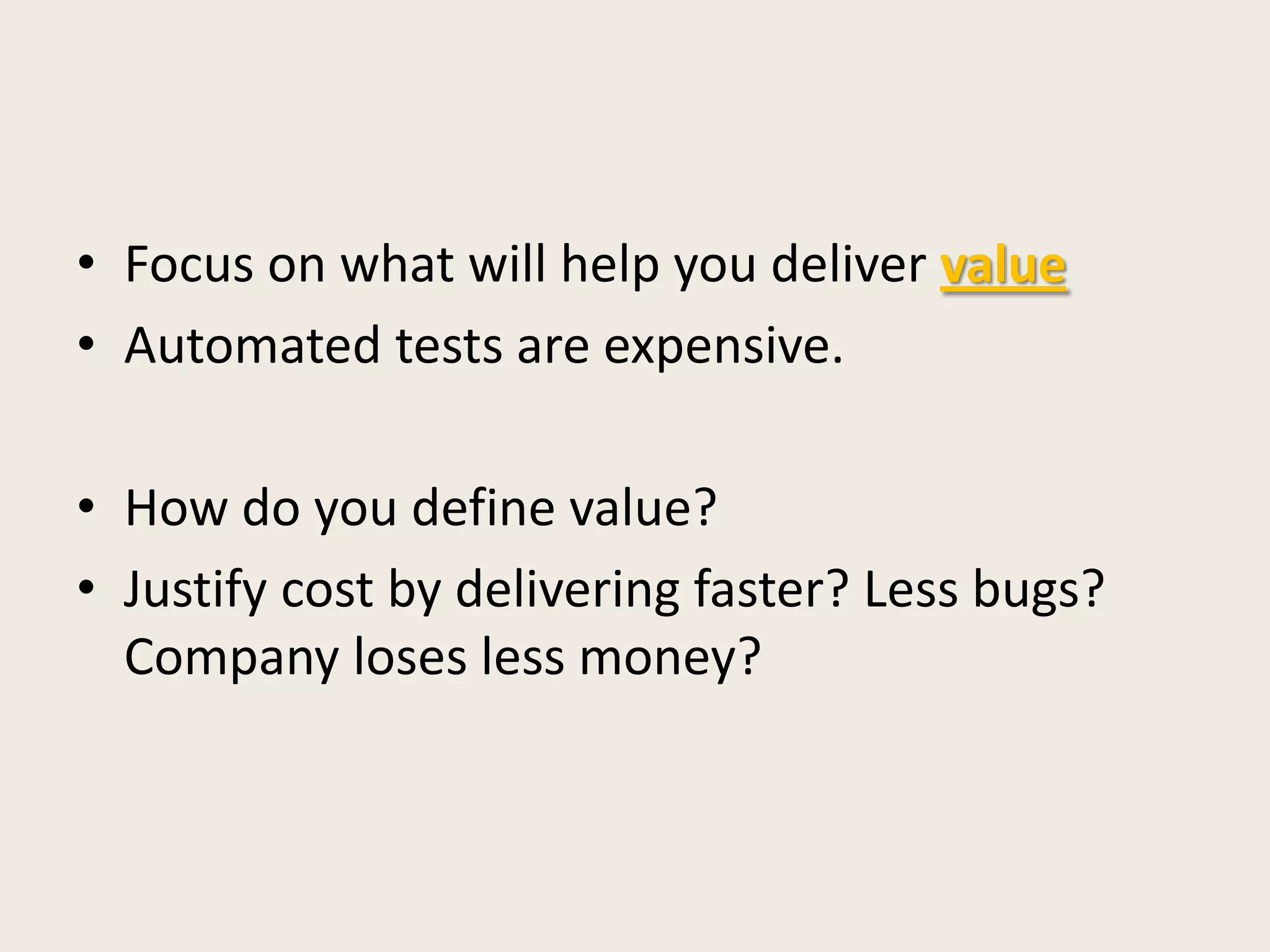 • Focus on what will help you deliver value
• Automated tests are expensive.

• How do you define value?
• Justify cost by delivering faster? Less bugs? Company loses less money?